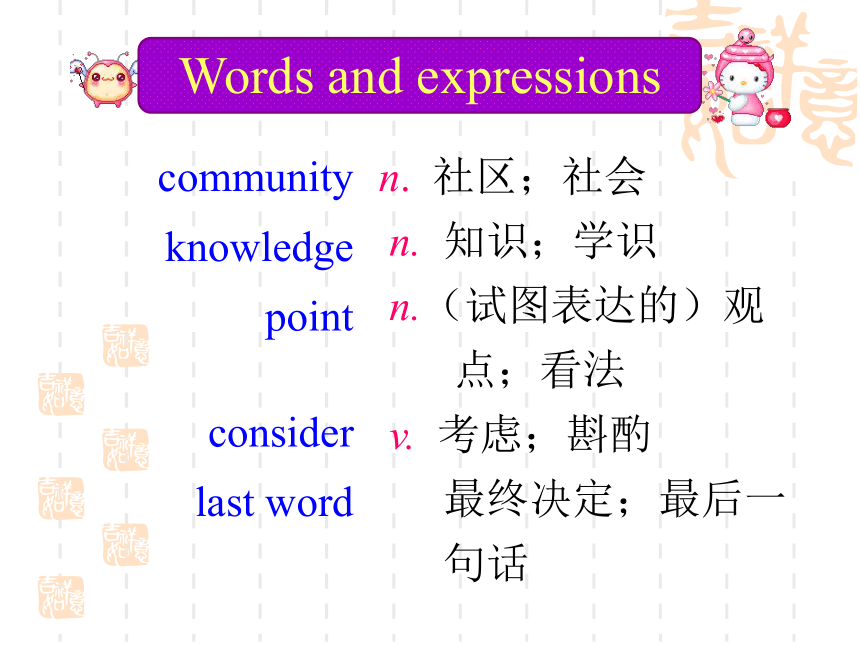 Words and expressions

community n. 社区；社会
knowledge n. 知识；学识
point n.（试图表达的）观点；看法
consider v. 考虑；斟酌
last word 最终决定；最后一句话